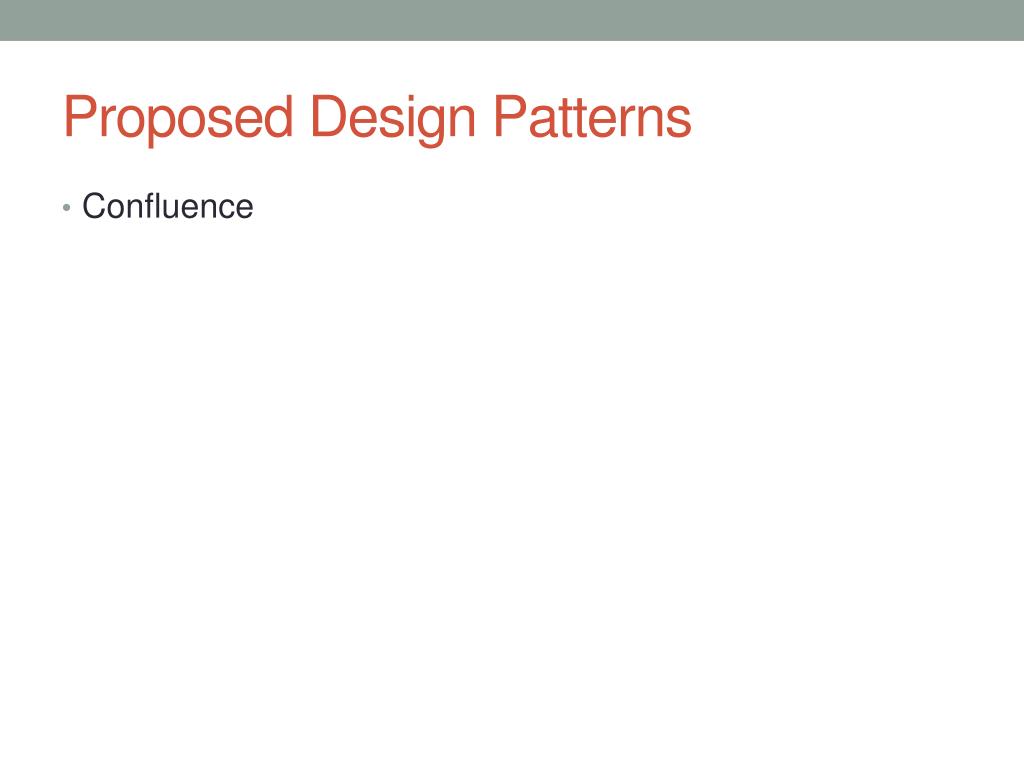 Proposed Design Patterns

• Confluence